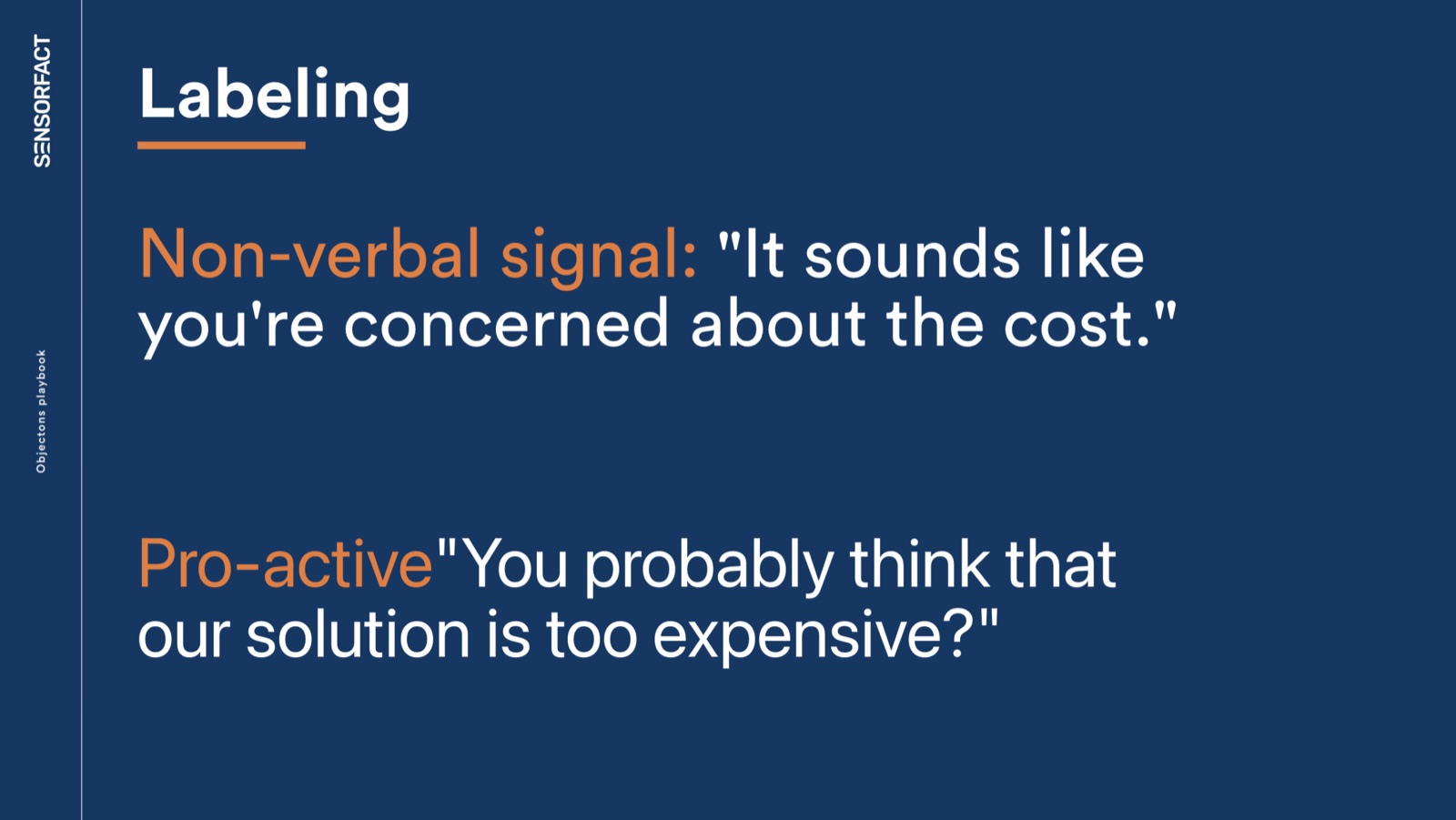 SENSORFACT

Objectons playbook

Labeling

Non-verbal signal: "It sounds like you're concerned about the cost."

Pro-active"You probably think that our solution is too expensive?"